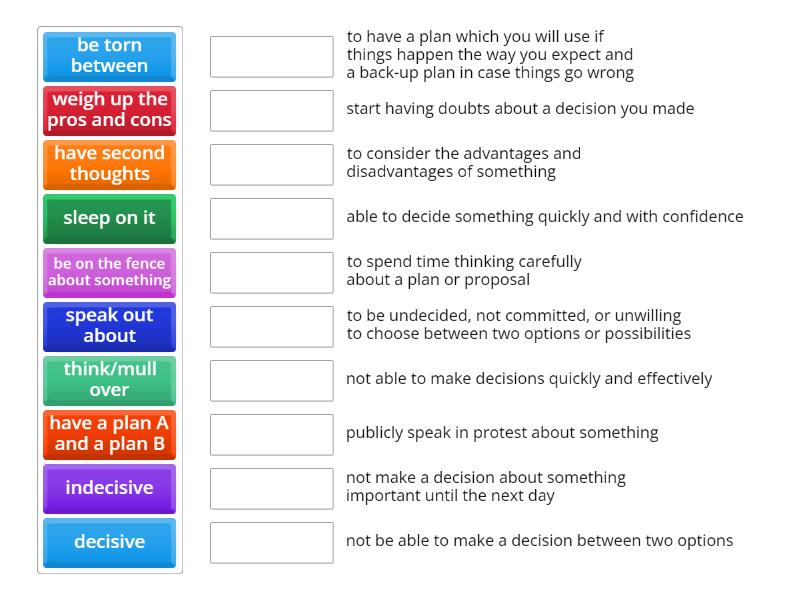 be torn between

weigh up the pros and cons

have second thoughts

sleep on it

be on the fence about something

speak out about

think/mull over

have a plan A and a plan B

indecisive

decisive

to have a plan which you will use if things happen the way you expect and a back-up plan in case things go wrong

start having doubts about a decision you made

to consider the advantages and disadvantages of something

able to decide something quickly and with confidence

to spend time thinking carefully about a plan or proposal

to be undecided, not committed, or unwilling to choose between two options or possibilities

not able to make decisions quickly and effectively

publicly speak in protest about something

not make a decision about something important until the next day

not be able to make a decision between two options